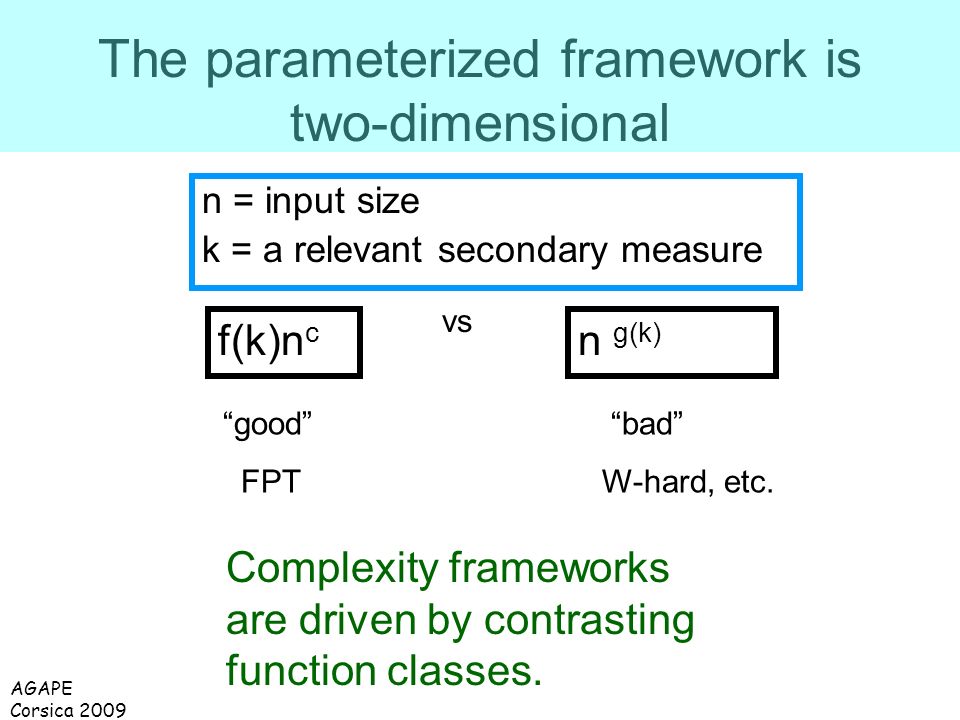 The parameterized framework is two-dimensional

n = input size
k = a relevant secondary measure

$f(k)n^c$

vs

$n^{g(k)}$

“good”

“bad”

FPT

W-hard, etc.

Complexity frameworks are driven by contrasting function classes.

AGAPE
Corsica 2009